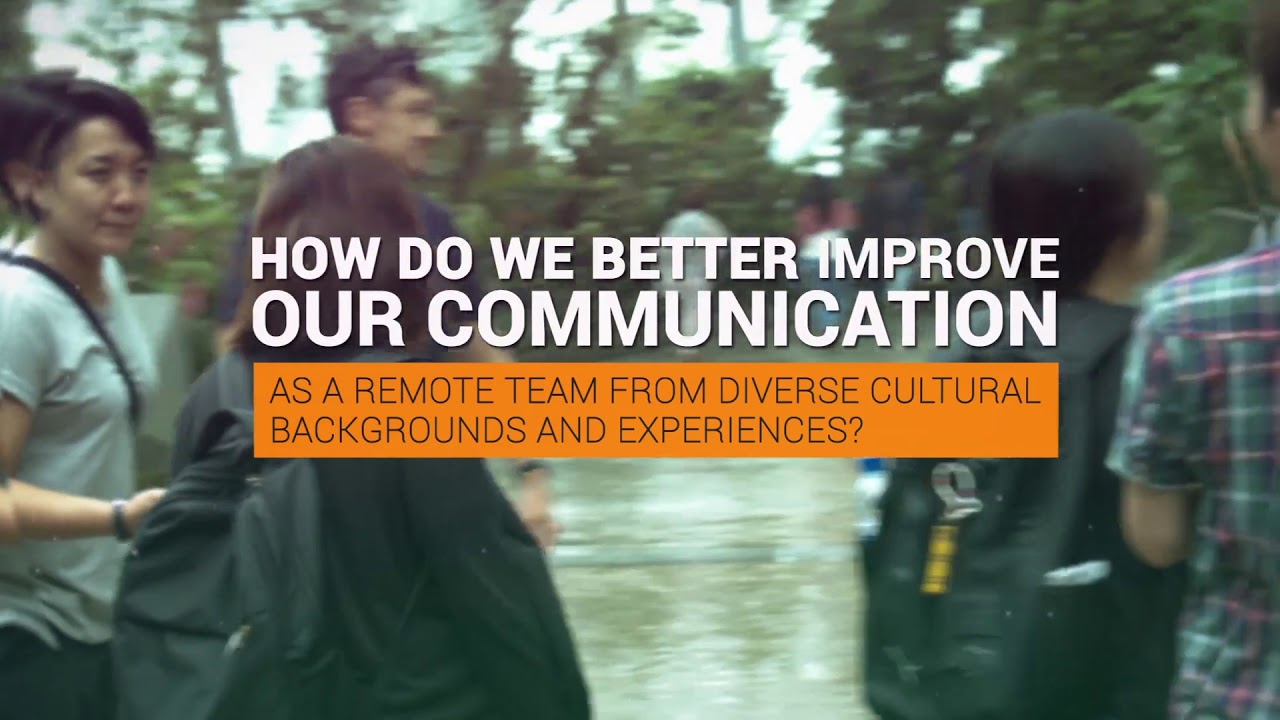 HOW DO WE BETTER IMPROVE
OUR COMMUNICATION

AS A REMOTE TEAM FROM DIVERSE CULTURAL BACKGROUNDS AND EXPERIENCES?